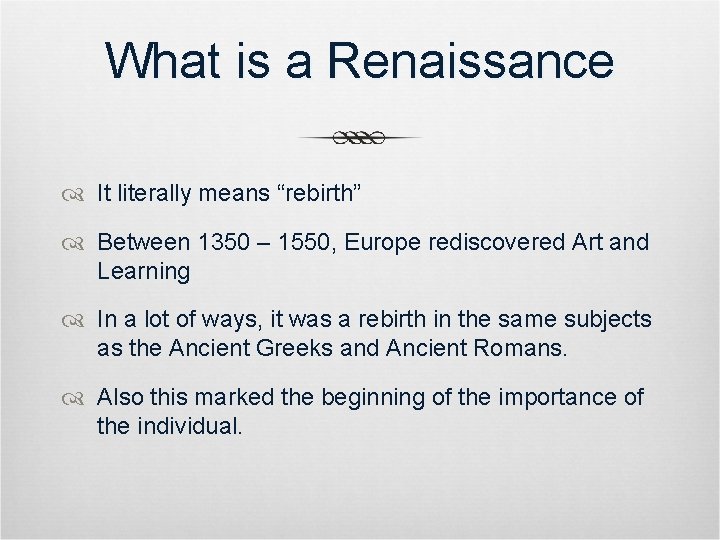 What is a Renaissance

It literally means “rebirth”

Between 1350 – 1550, Europe rediscovered Art and Learning

In a lot of ways, it was a rebirth in the same subjects as the Ancient Greeks and Ancient Romans.

Also this marked the beginning of the importance of the individual.